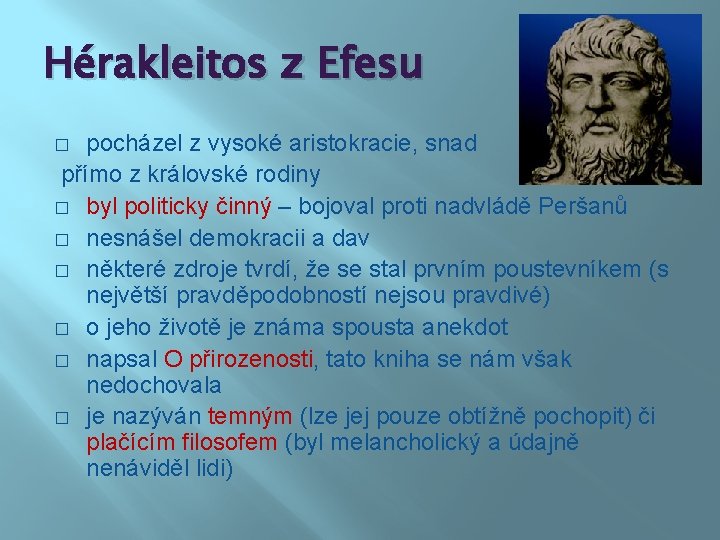 Hérakleitos z Efesu

□ pocházel z vysoké aristokracie, snad přímo z královské rodiny
□ byl politicky činný – bojoval proti nadvládě Peršanů
□ nesnášel demokracii a dav
□ některé zdroje tvrdí, že se stal prvním poustevníkem (s největší pravděpodobností nejsou pravdivé)
□ o jeho životě je známa spousta anekdot
□ napsal O přirozenosti, tato kniha se nám však nedochovala
□ je nazýván temným (lze jej pouze obtížně pochopit) či plačícím filosofem (byl melancholický a údajně nenáviděl lidi)